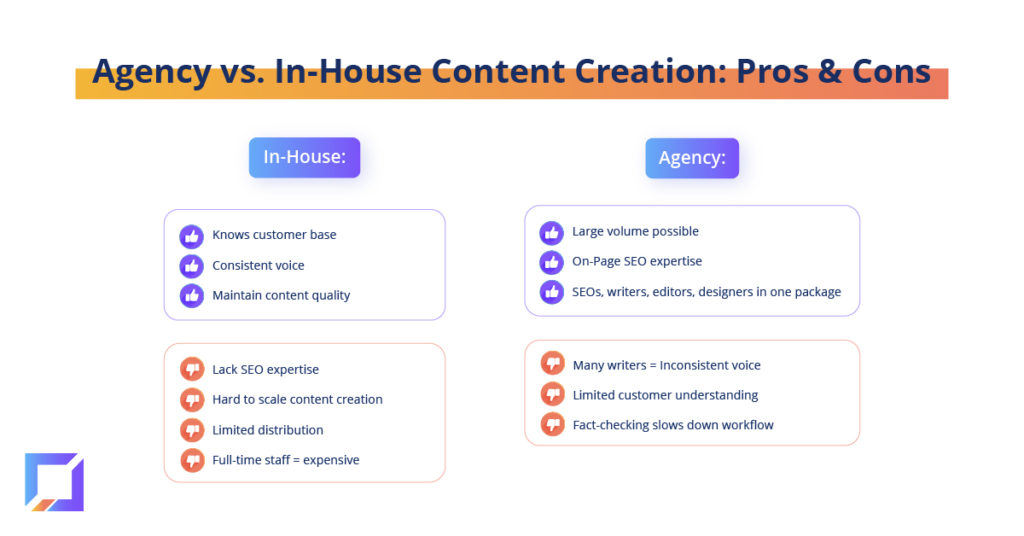 Agency vs. In-House Content Creation: Pros & Cons

In-House:

Knows customer base
Consistent voice
Maintain content quality

Lack SEO expertise
Hard to scale content creation
Limited distribution
Full-time staff = expensive

Agency:

Large volume possible
On-Page SEO expertise
SEOs, writers, editors, designers in one package

Many writers = Inconsistent voice
Limited customer understanding
Fact-checking slows down workflow